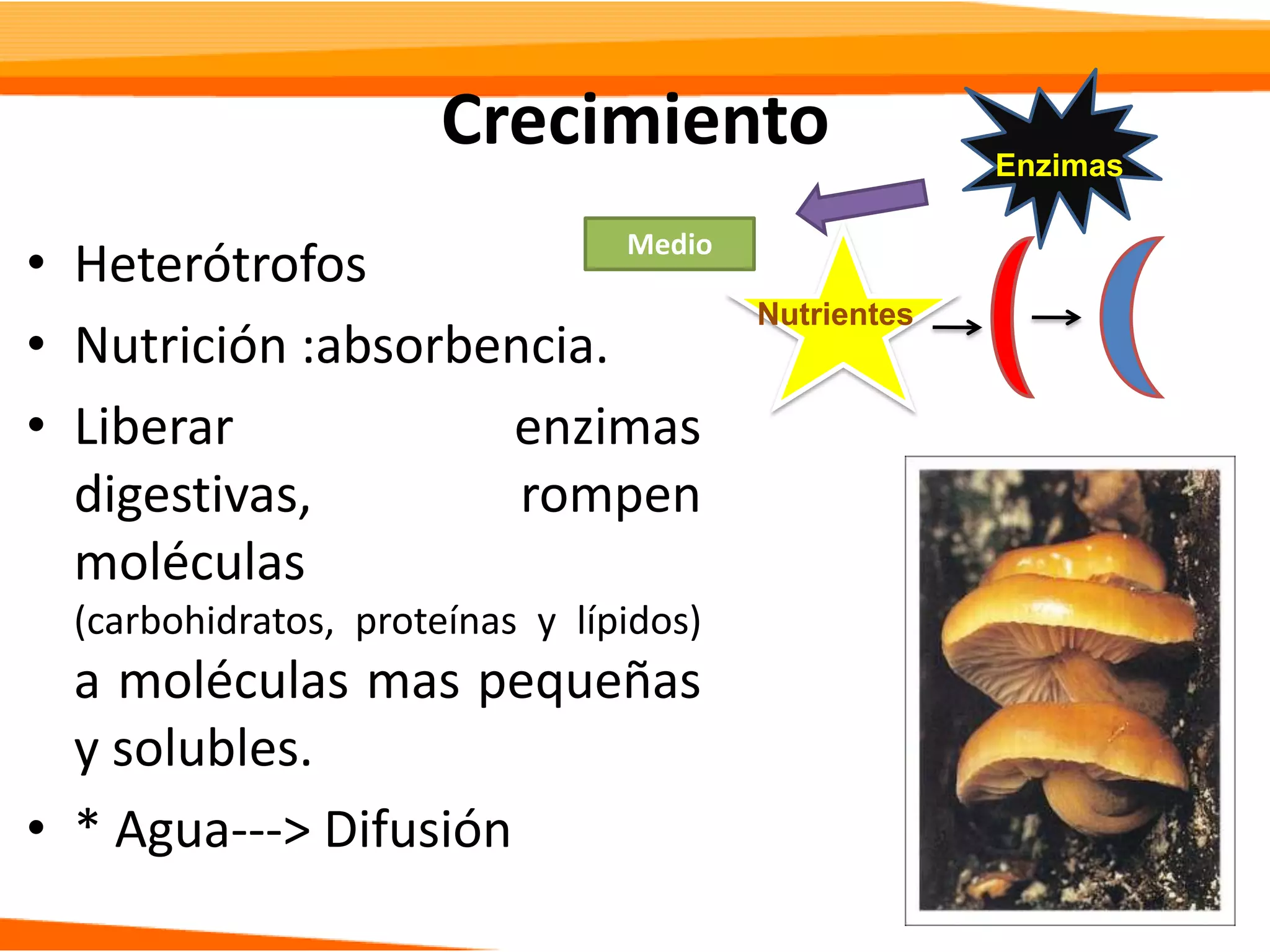 Crecimiento

Enzimas

Medio

Nutrientes

• Heterótrofos
• Nutrición :absorbencia.
• Liberar enzimas digestivas, rompen moléculas (carbohidratos, proteínas y lípidos) a moléculas mas pequeñas y solubles.
• * Agua---> Difusión